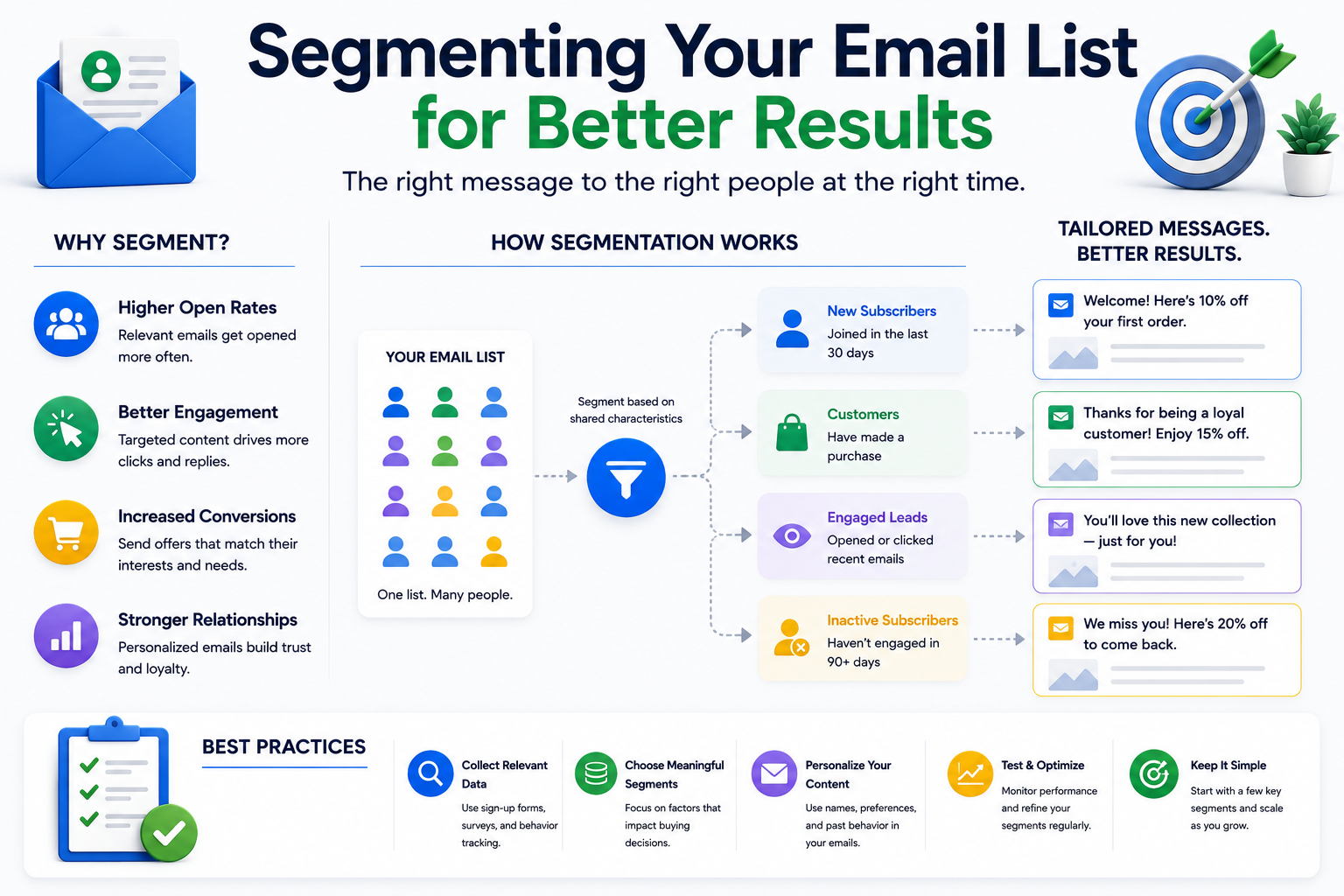 Segmenting Your Email List for Better Results

The right message to the right people at the right time.

WHY SEGMENT?

Higher Open Rates
Relevant emails get opened more often.

Better Engagement
Targeted content drives more clicks and replies.

Increased Conversions
Send offers that match their interests and needs.

Stronger Relationships
Personalized emails build trust and loyalty.

HOW SEGMENTATION WORKS

YOUR EMAIL LIST

One list. Many people.

Segment based on shared characteristics

New Subscribers
Joined in the last 30 days

Customers
Have made a purchase

Engaged Leads
Opened or clicked recent emails

Inactive Subscribers
Haven't engaged in 90+ days

TAILORED MESSAGES. BETTER RESULTS.

Welcome! Here's 10% off your first order.

Thanks for being a loyal customer! Enjoy 15% off.

You'll love this new collection — just for you!

We miss you! Here's 20% off to come back.

BEST PRACTICES

Collect Relevant Data
Use sign-up forms, surveys, and behavior tracking.

Choose Meaningful Segments
Focus on factors that impact buying decisions.

Personalize Your Content
Use names, preferences, and past behavior in your emails.

Test & Optimize
Monitor performance and refine your segments regularly.

Keep It Simple
Start with a few key segments and scale as you grow.